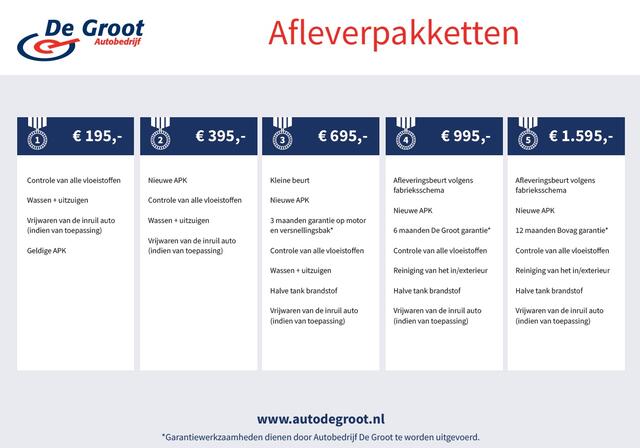 De Groot
Autobedrijf

Afleverpakketten

1 € 195,-

Controle van alle vloeistoffen

Wassen + uitzuigen

Vrijwaren van de inruil auto (indien van toepassing)

Geldige APK

2 € 395,-

Nieuwe APK

Controle van alle vloeistoffen

Wassen + uitzuigen

Vrijwaren van de inruil auto (indien van toepassing)

3 € 695,-

Kleine beurt

Nieuwe APK

3 maanden garantie op motor en versnellingsbak*

Controle van alle vloeistoffen

Wassen + uitzuigen

Halve tank brandstof

Vrijwaren van de inruil auto (indien van toepassing)

4 € 995,-

Afleveringsbeurt volgens fabrieksschema

Nieuwe APK

6 maanden De Groot garantie*

Controle van alle vloeistoffen

Reiniging van het in/exterieur

Halve tank brandstof

Vrijwaren van de inruil auto (indien van toepassing)

5 € 1.595,-

Afleveringsbeurt volgens fabrieksschema

Nieuwe APK

12 maanden Bovag garantie*

Controle van alle vloeistoffen

Reiniging van het in/exterieur

Halve tank brandstof

Vrijwaren van de inruil auto (indien van toepassing)

www.autodegroot.nl
*Garantiewerkzaamheden dienen door Autobedrijf De Groot te worden uitgevoerd.